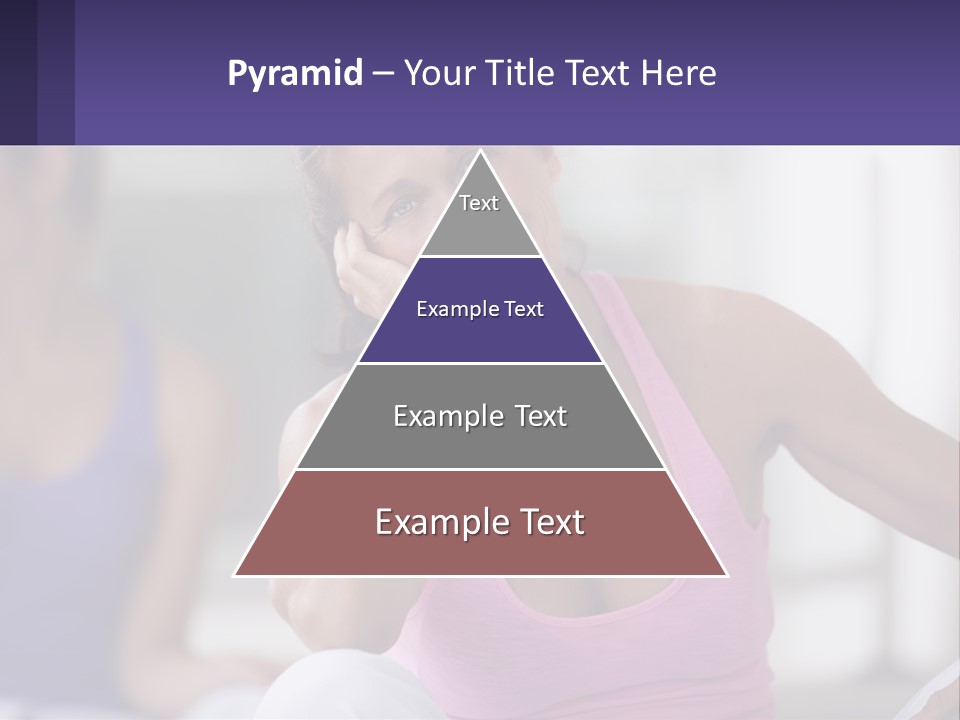 Pyramid – Your Title Text Here

Text

Example Text

Example Text

Example Text